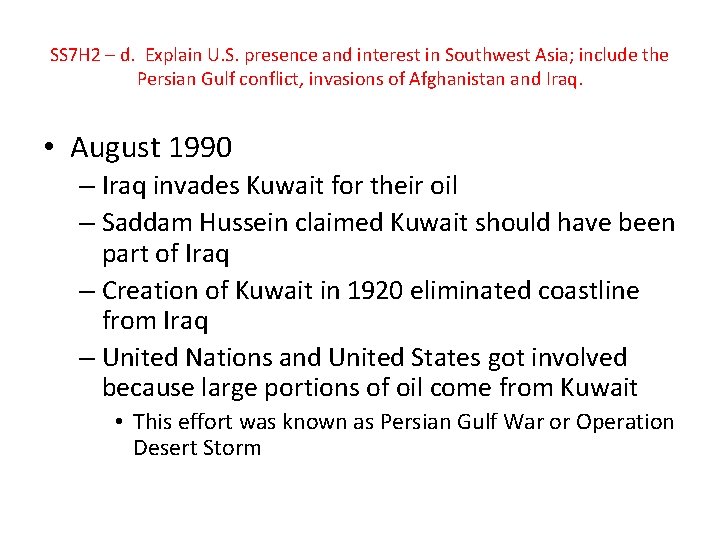 SS7H2 – d. Explain U.S. presence and interest in Southwest Asia; include the Persian Gulf conflict, invasions of Afghanistan and Iraq.

• August 1990
– Iraq invades Kuwait for their oil
– Saddam Hussein claimed Kuwait should have been part of Iraq
– Creation of Kuwait in 1920 eliminated coastline from Iraq
– United Nations and United States got involved because large portions of oil come from Kuwait
• This effort was known as Persian Gulf War or Operation Desert Storm